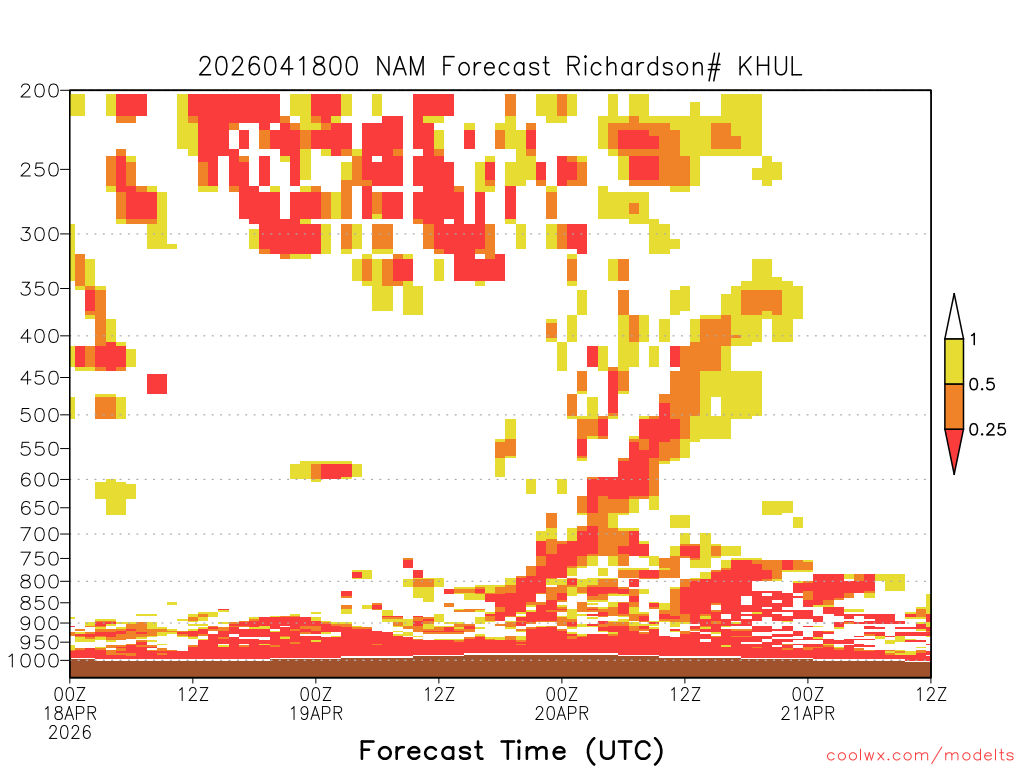 2026041800 NAM Forecast Richardson# KHUL

200
250
300
350
400
450
500
550
600
650
700
750
800
850
900
950
1000

1
0.5
0.25

00Z 18APR 2026
12Z
00Z 19APR
12Z
00Z 20APR
12Z
00Z 21APR
12Z

Forecast Time (UTC)

coolwx.com/modelts